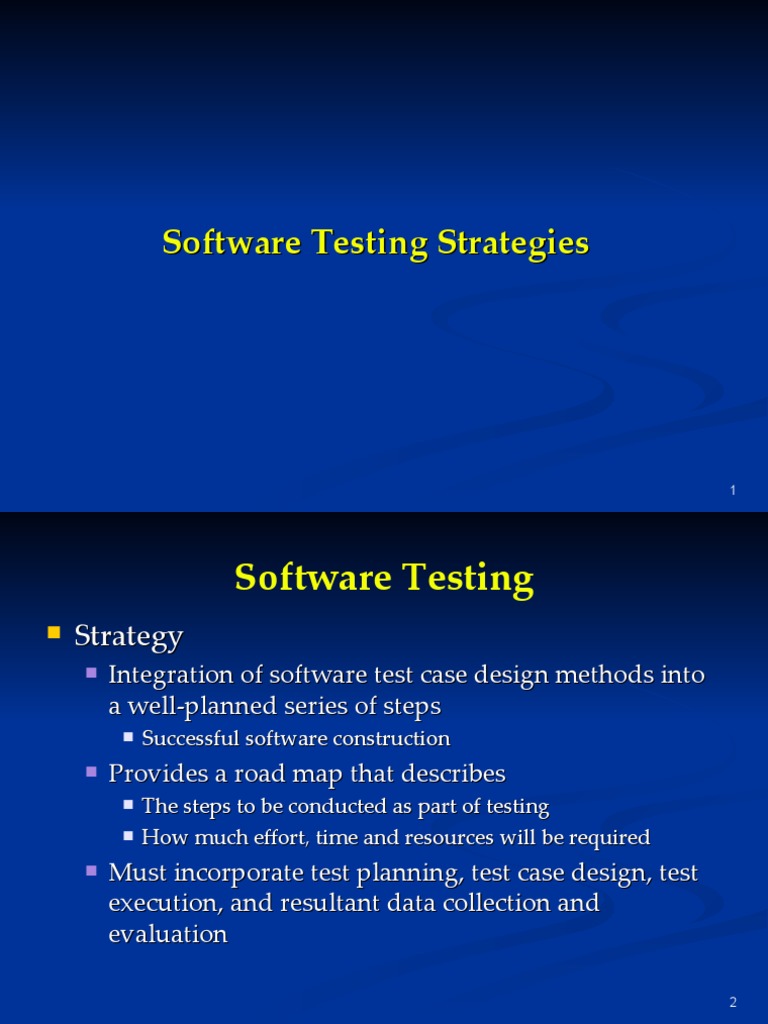 Software Testing Strategies

1

Software Testing

Strategy

Integration of software test case design methods into a well-planned series of steps

Successful software construction

Provides a road map that describes

The steps to be conducted as part of testing

How much effort, time and resources will be required

Must incorporate test planning, test case design, test execution, and resultant data collection and evaluation

2